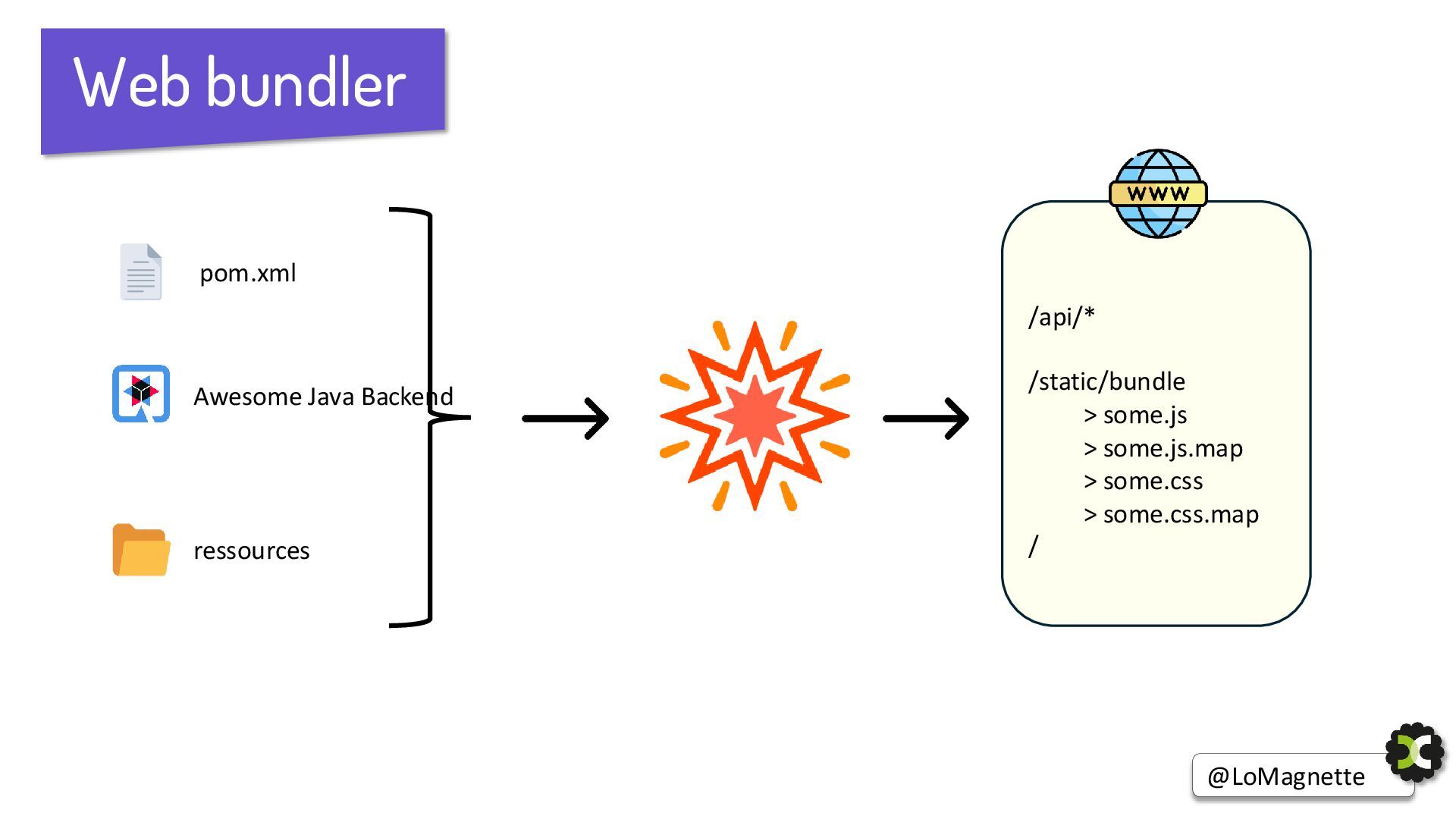 Web bundler

pom.xml

Awesome Java Backend

ressources

WWW

/api/*

/static/bundle
> some.js
> some.js.map
> some.css
> some.css.map
/

@LoMagnette